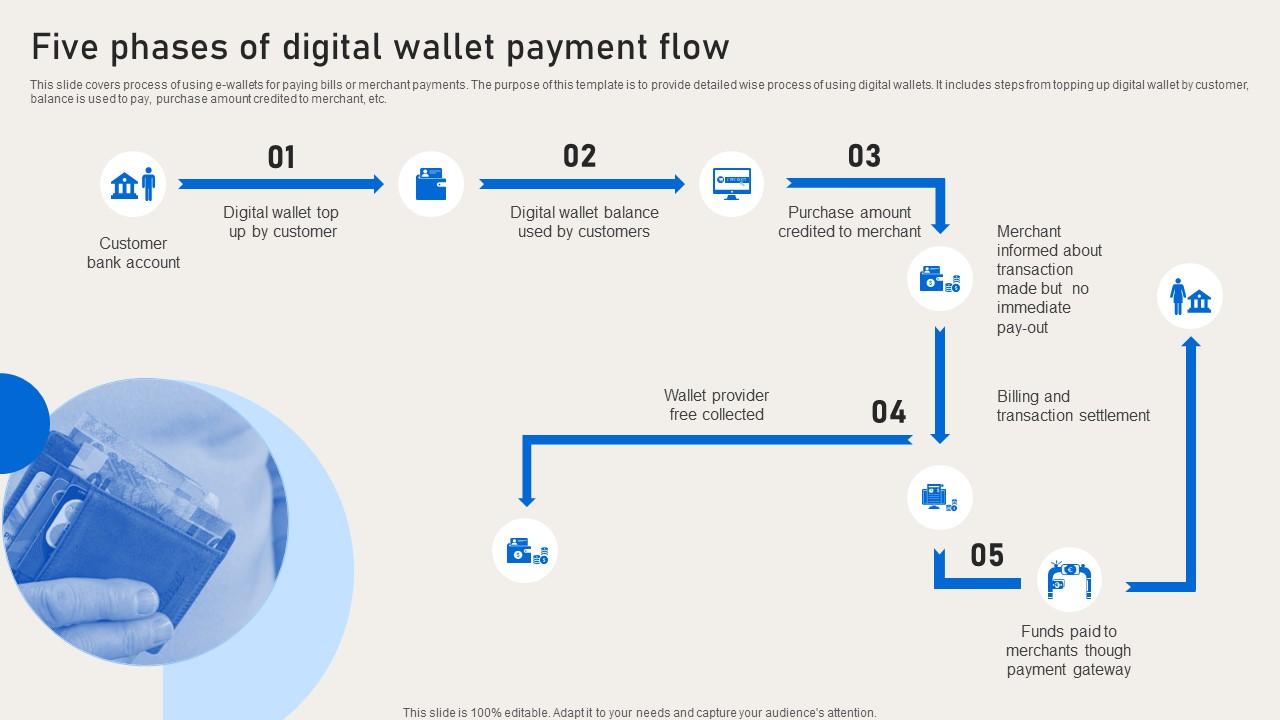 Five phases of digital wallet payment flow

This slide covers process of using e-wallets for paying bills or merchant payments. The purpose of this template is to provide detailed wise process of using digital wallets. It includes steps from topping up digital wallet by customer, balance is used to pay, purchase amount credited to merchant, etc.

Customer bank account

01

Digital wallet top up by customer

02

Digital wallet balance used by customers

03

Purchase amount credited to merchant

Merchant informed about transaction made but no immediate pay-out

Billing and transaction settlement

04

Wallet provider free collected

05

Funds paid to merchants though payment gateway

This slide is 100% editable. Adapt it to your needs and capture your audience's attention.